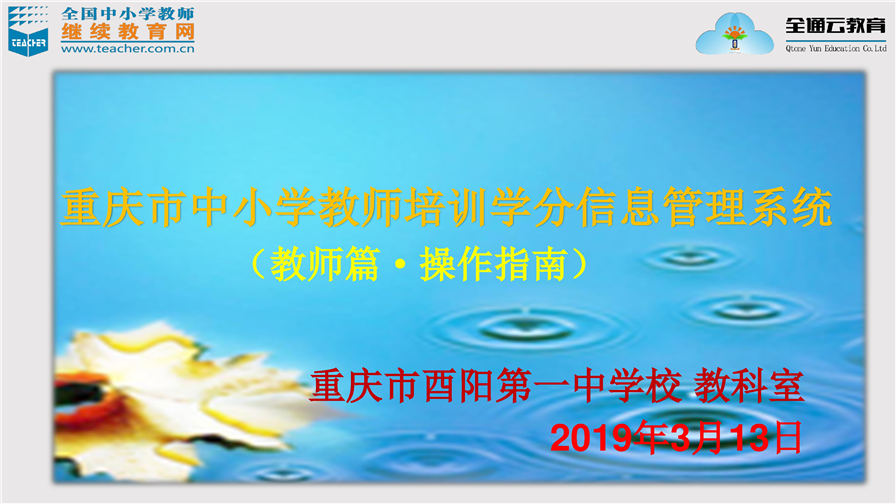 TEACHER
全国中小学教师
继续教育网
www.teacher.com.cn

全通云教育
Qtone Yun Education Co.Ltd

重庆市中小学教师培训学分信息管理系统
（教师篇·操作指南）

重庆市酉阳第一中学校 教科室
2019年3月13日